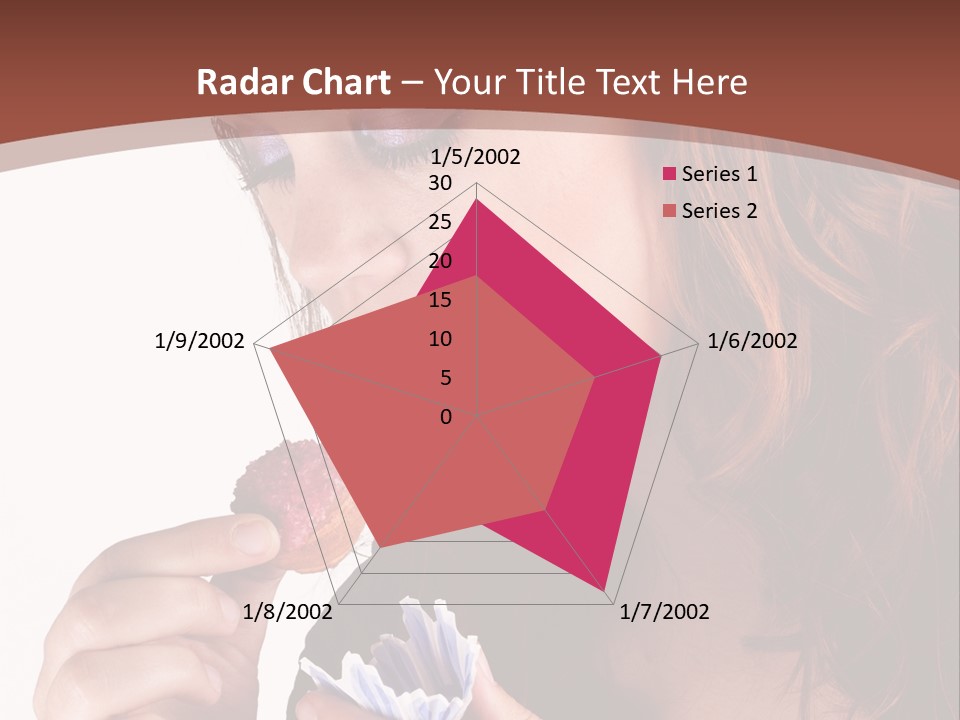 Radar Chart – Your Title Text Here

1/5/2002
30
25
20
15
10
5
0
1/6/2002
1/7/2002
1/8/2002
1/9/2002

Series 1
Series 2